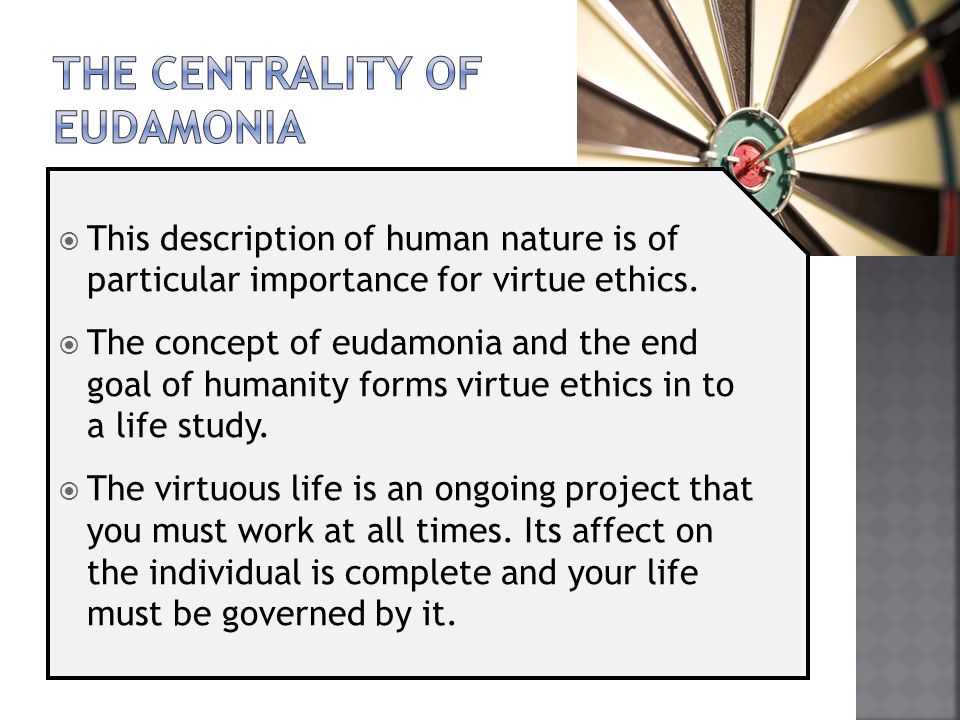 THE CENTRALITY OF EUDAMONIA

This description of human nature is of particular importance for virtue ethics.

The concept of eudamonia and the end goal of humanity forms virtue ethics in to a life study.

The virtuous life is an ongoing project that you must work at all times. Its affect on the individual is complete and your life must be governed by it.